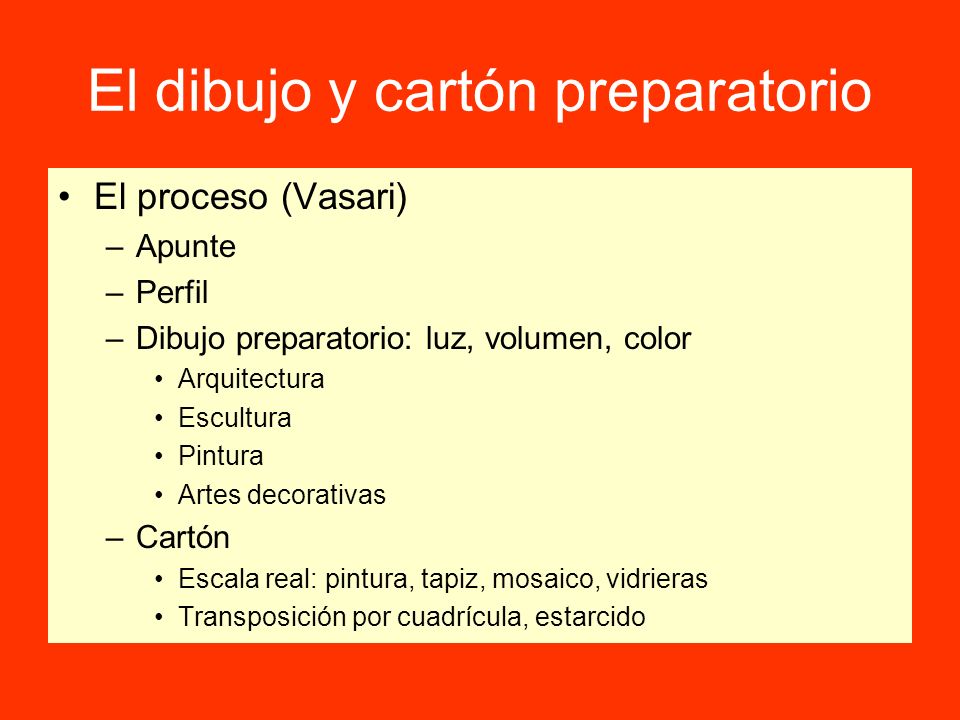 El dibujo y cartón preparatorio

• El proceso (Vasari)
– Apunte
– Perfil
– Dibujo preparatorio: luz, volumen, color
• Arquitectura
• Escultura
• Pintura
• Artes decorativas
– Cartón
• Escala real: pintura, tapiz, mosaico, vidrieras
• Transposición por cuadrícula, estarcido